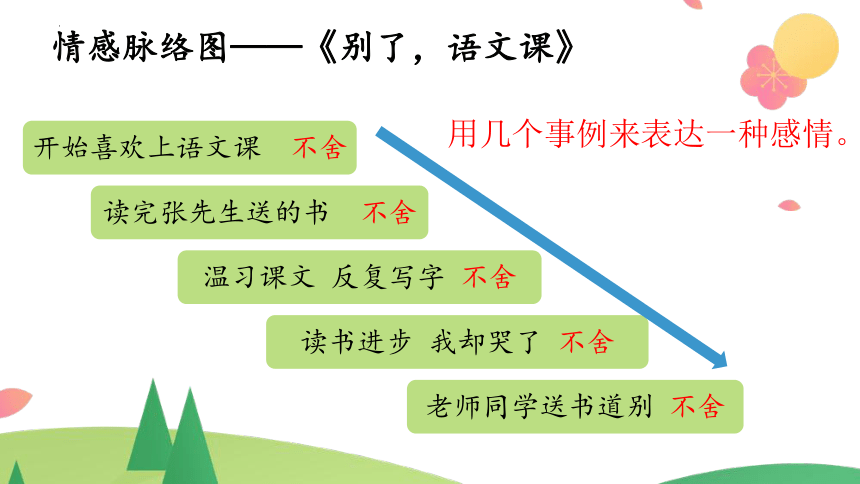 情感脉络图——《别了，语文课》

用几个事例来表达一种感情。

开始喜欢上语文课 不舍

读完张先生送的书 不舍

温习课文 反复写字 不舍

读书进步 我却哭了 不舍

老师同学送书道别 不舍